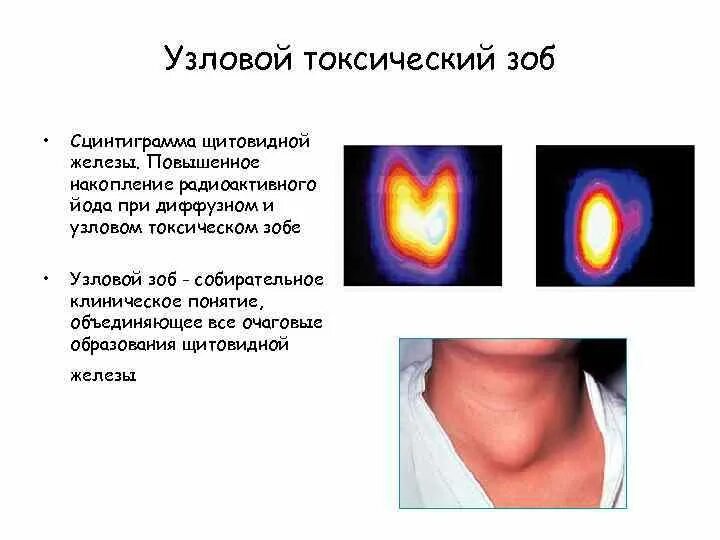 Узловой токсический зоб

• Сцинтиграмма щитовидной железы. Повышенное накопление радиоактивного йода при диффузном и узловом токсическом зобе

• Узловой зоб - собирательное клиническое понятие, объединяющее все очаговые образования щитовидной железы